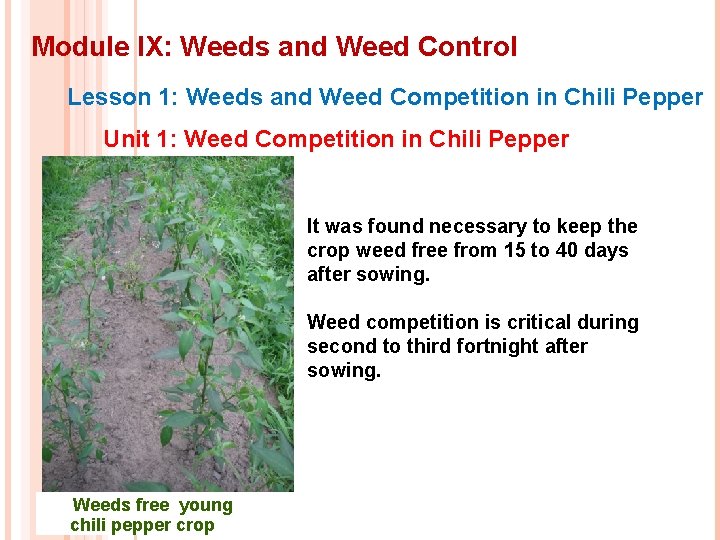 Module IX: Weeds and Weed Control

Lesson 1: Weeds and Weed Competition in Chili Pepper

Unit 1: Weed Competition in Chili Pepper

It was found necessary to keep the crop weed free from 15 to 40 days after sowing.

Weed competition is critical during second to third fortnight after sowing.

Weeds free young chili pepper crop